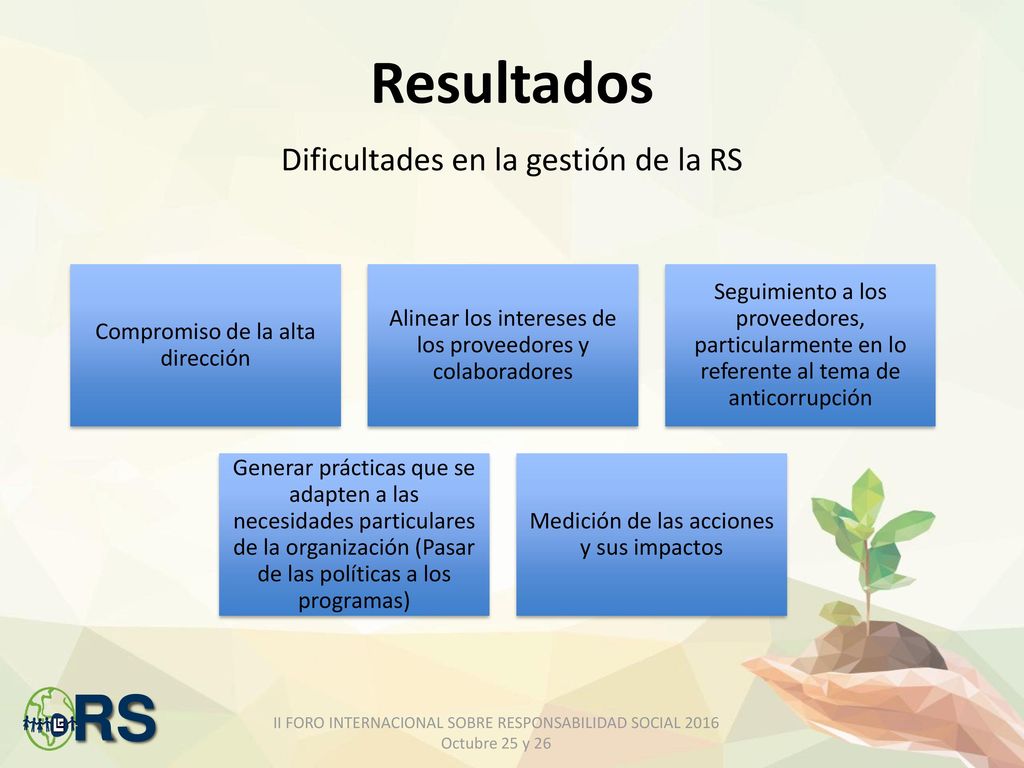 Resultados

Dificultades en la gestión de la RS

Compromiso de la alta dirección

Alinear los intereses de los proveedores y colaboradores

Seguimiento a los proveedores, particularmente en lo referente al tema de anticorrupción

Generar prácticas que se adapten a las necesidades particulares de la organización (Pasar de las políticas a los programas)

Medición de las acciones y sus impactos

RS

II FORO INTERNACIONAL SOBRE RESPONSABILIDAD SOCIAL 2016
Octubre 25 y 26